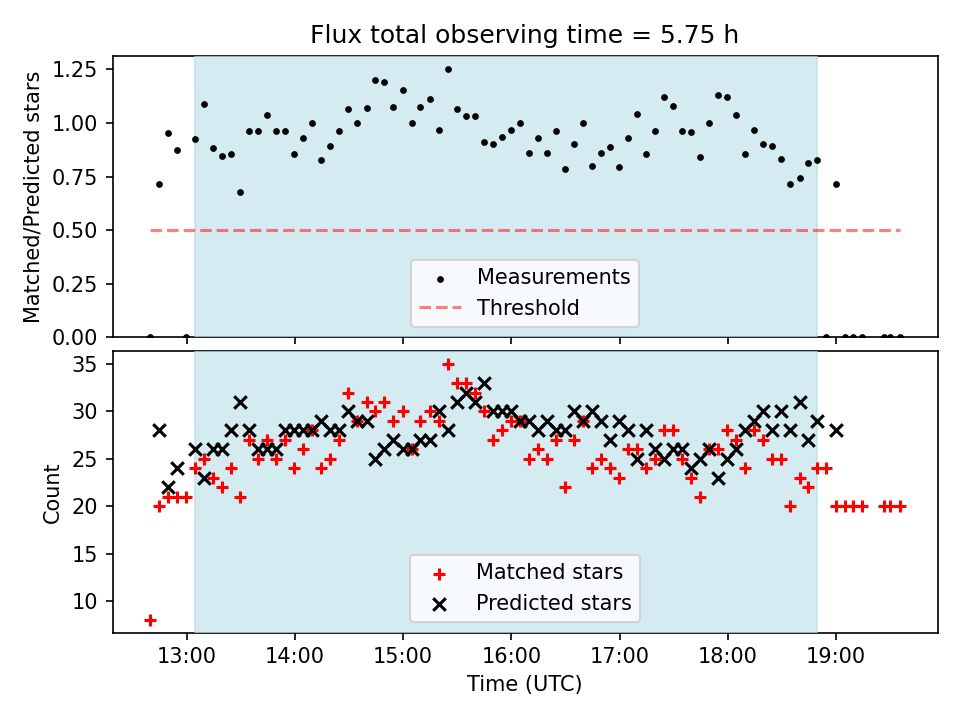 Flux total observing time = 5.75 h

Matched/Predicted stars

1.25
1.00
0.75
0.50
0.25
0.00

Measurements
Threshold

Count

35
30
25
20
15
10

Matched stars
Predicted stars

13:00
14:00
15:00
16:00
17:00
18:00
19:00

Time (UTC)